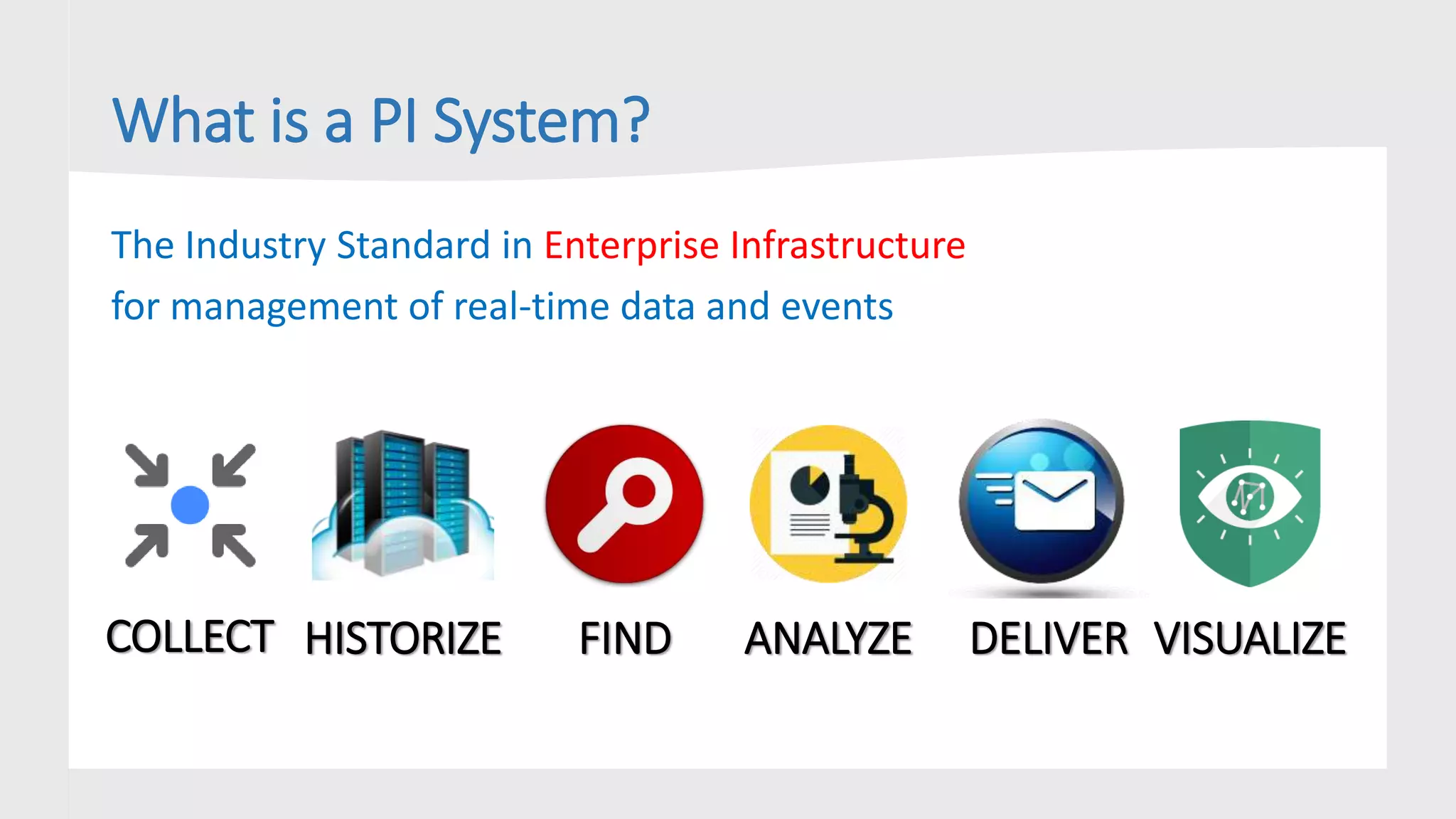 What is a PI System?

The Industry Standard in Enterprise Infrastructure for management of real-time data and events

COLLECT HISTORIZE FIND ANALYZE DELIVER VISUALIZE